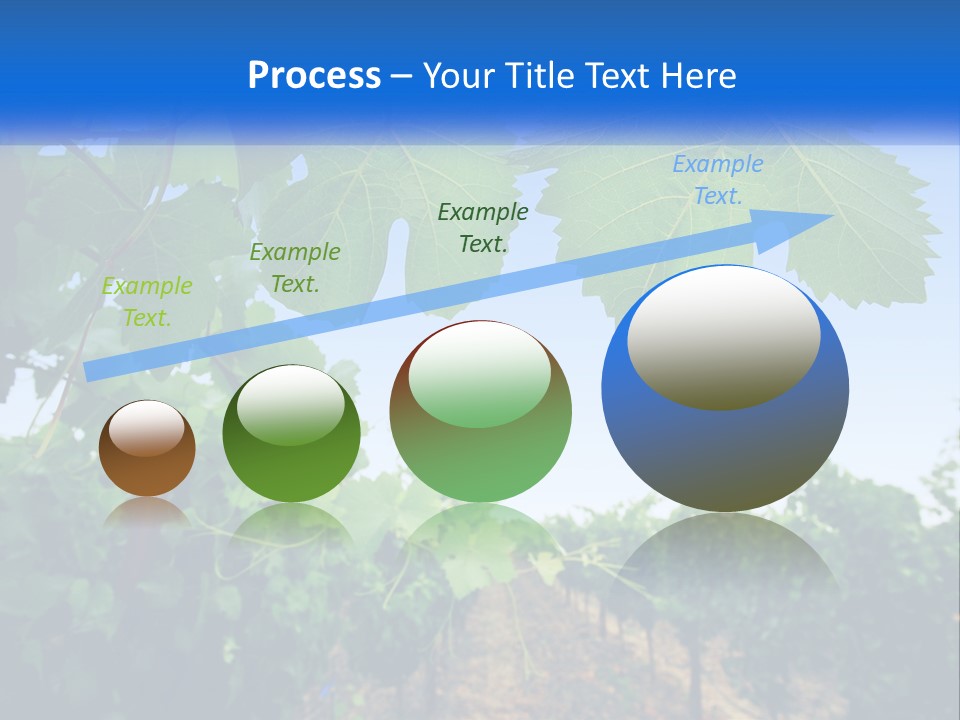 Process – Your Title Text Here

Example Text.

Example Text.

Example Text.

Example Text.